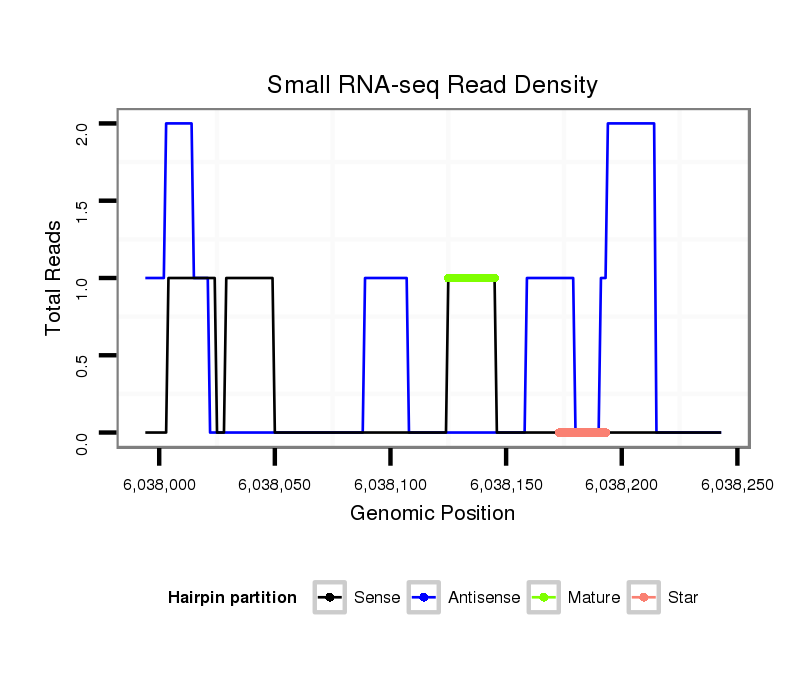 Small RNA-seq Read Density

Total Reads

2.0
1.5
1.0
0.5
0.0

6,038,000
6,038,050
6,038,100
6,038,150
6,038,200
6,038,250

Genomic Position

Hairpin partition
Sense
Antisense
Mature
Star